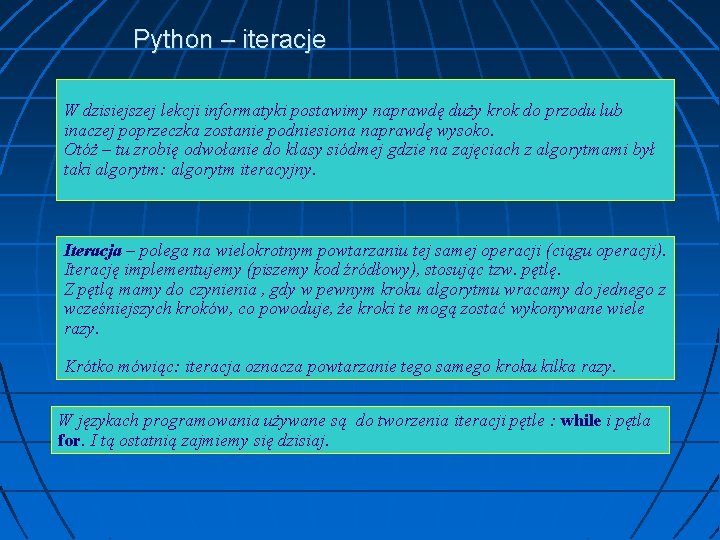 Python – iteracje

W dzisiejszej lekcji informatyki postawimy naprawdę duży krok do przodu lub inaczej poprzeczka zostanie podniesiona naprawdę wysoko.
Otóż – tu zrobię odwołanie do klasy siódmej gdzie na zajęciach z algorytmami był taki algorytm: algorytm iteracyjny.

Iteracja – polega na wielokrotnym powtarzaniu tej samej operacji (ciągu operacji). Iterację implementujemy (piszemy kod źródłowy), stosując tzw. pętlę.
Z pętlą mamy do czynienia , gdy w pewnym kroku algorytmu wracamy do jednego z wcześniejszych kroków, co powoduje, że kroki te mogą zostać wykonywane wiele razy.

Krótko mówiąc: iteracja oznacza powtarzanie tego samego kroku kilka razy.

W językach programowania używane są do tworzenia iteracji pętle : while i pętla for. I tą ostatnią zajmiemy się dzisiaj.